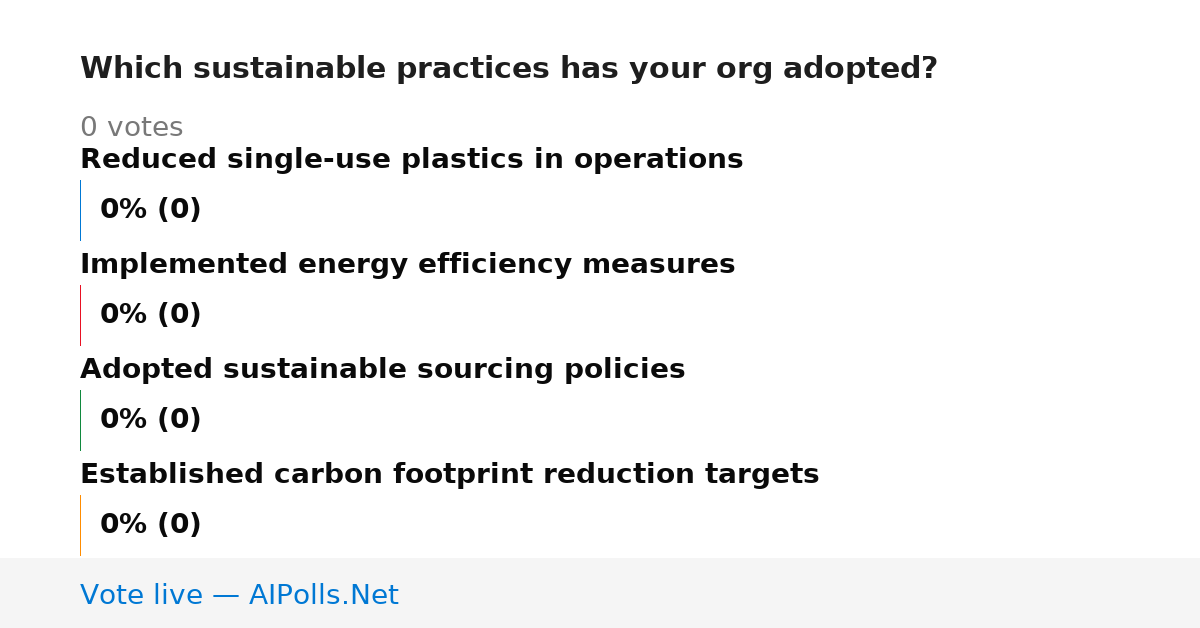 Which sustainable practices has your org adopted?

0 votes

Reduced single-use plastics in operations

0% (0)

Implemented energy efficiency measures

0% (0)

Adopted sustainable sourcing policies

0% (0)

Established carbon footprint reduction targets

0% (0)

Vote live — AIPolls.Net